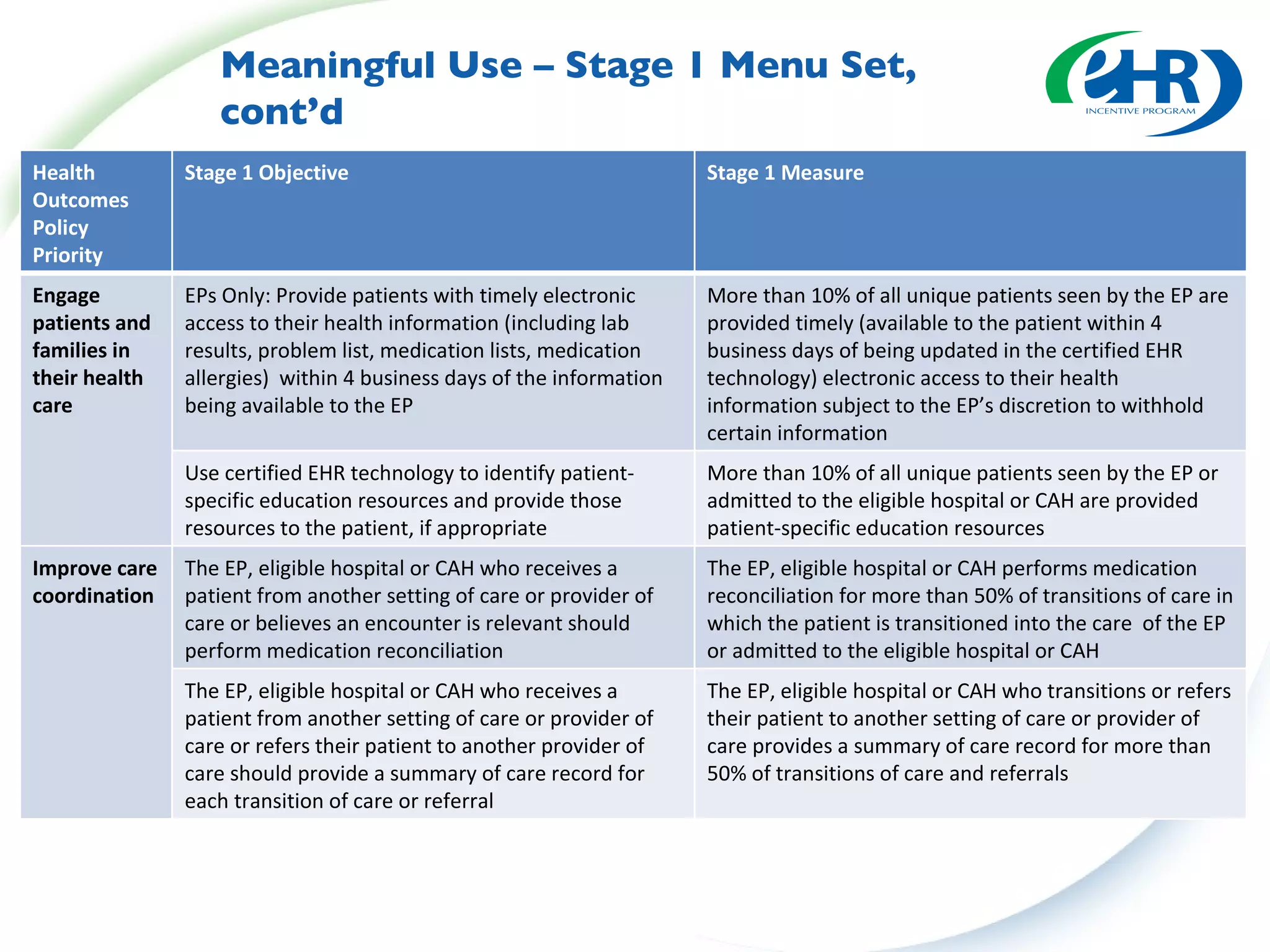 Meaningful Use – Stage 1 Menu Set, cont'd

eHR INCENTIVE PROGRAM

| Health Outcomes Policy Priority | Stage 1 Objective | Stage 1 Measure |
|---|---|---|
| Engage patients and families in their health care | EPs Only: Provide patients with timely electronic access to their health information (including lab results, problem list, medication lists, medication allergies) within 4 business days of the information being available to the EP | More than 10% of all unique patients seen by the EP are provided timely (available to the patient within 4 business days of being updated in the certified EHR technology) electronic access to their health information subject to the EP's discretion to withhold certain information |
| | Use certified EHR technology to identify patient-specific education resources and provide those resources to the patient, if appropriate | More than 10% of all unique patients seen by the EP or admitted to the eligible hospital or CAH are provided patient-specific education resources |
| Improve care coordination | The EP, eligible hospital or CAH who receives a patient from another setting of care or provider of care or believes an encounter is relevant should perform medication reconciliation | The EP, eligible hospital or CAH performs medication reconciliation for more than 50% of transitions of care in which the patient is transitioned into the care of the EP or admitted to the eligible hospital or CAH |
| | The EP, eligible hospital or CAH who receives a patient from another setting of care or provider of care or refers their patient to another provider of care should provide a summary of care record for each transition of care or referral | The EP, eligible hospital or CAH who transitions or refers their patient to another setting of care or provider of care provides a summary of care record for more than 50% of transitions of care and referrals |